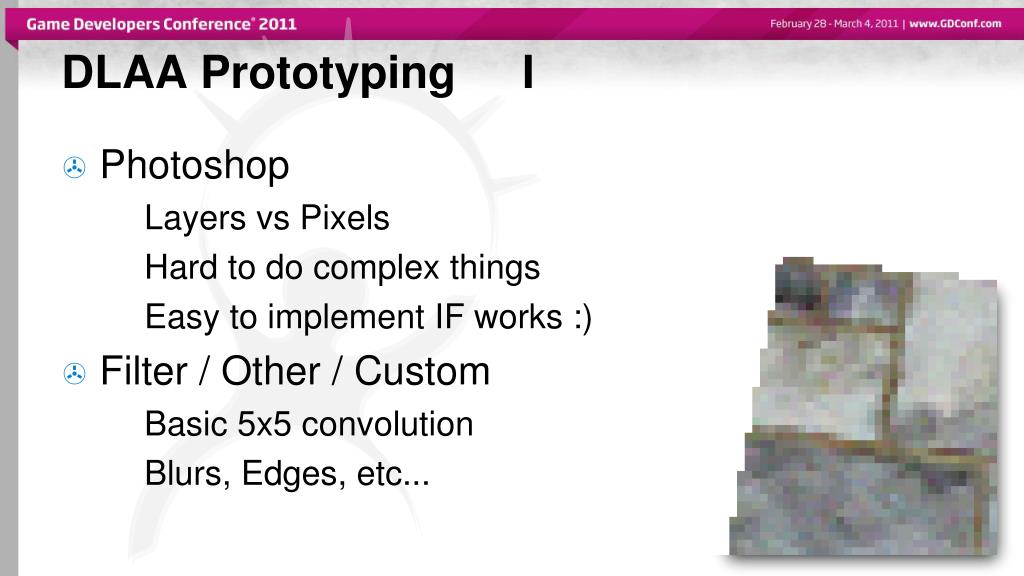 Game Developers Conference® 2011

February 28 - March 4, 2011 | www.GDConf.com

DLAA Prototyping I

Photoshop

Layers vs Pixels

Hard to do complex things

Easy to implement IF works :)

Filter / Other / Custom

Basic 5x5 convolution

Blurs, Edges, etc...